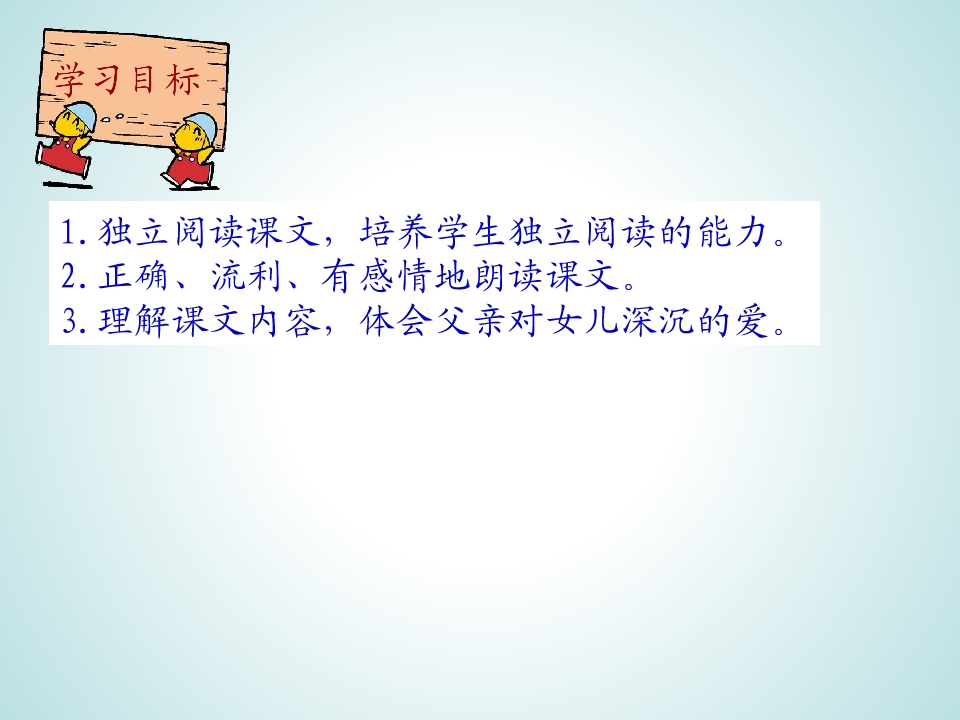 学习目标

1.独立阅读课文，培养学生独立阅读的能力。
2.正确、流利、有感情地朗读课文。
3.理解课文内容，体会父亲对女儿深沉的爱。